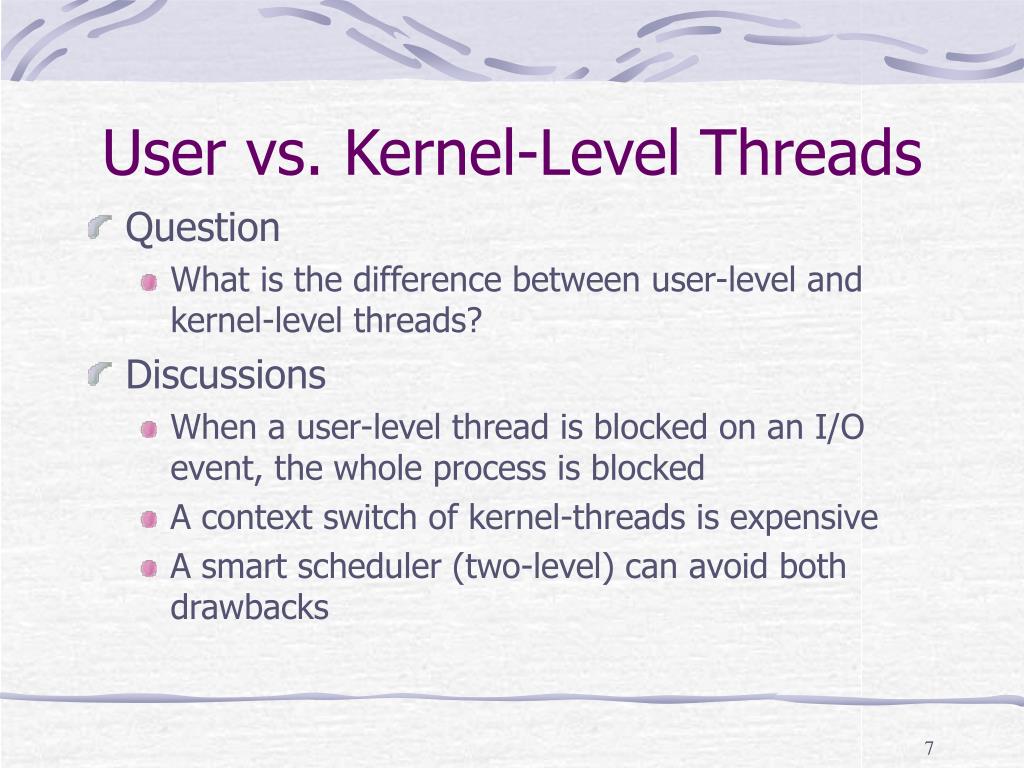 User vs. Kernel-Level Threads

Question

What is the difference between user-level and kernel-level threads?

Discussions

When a user-level thread is blocked on an I/O event, the whole process is blocked

A context switch of kernel-threads is expensive

A smart scheduler (two-level) can avoid both drawbacks

7